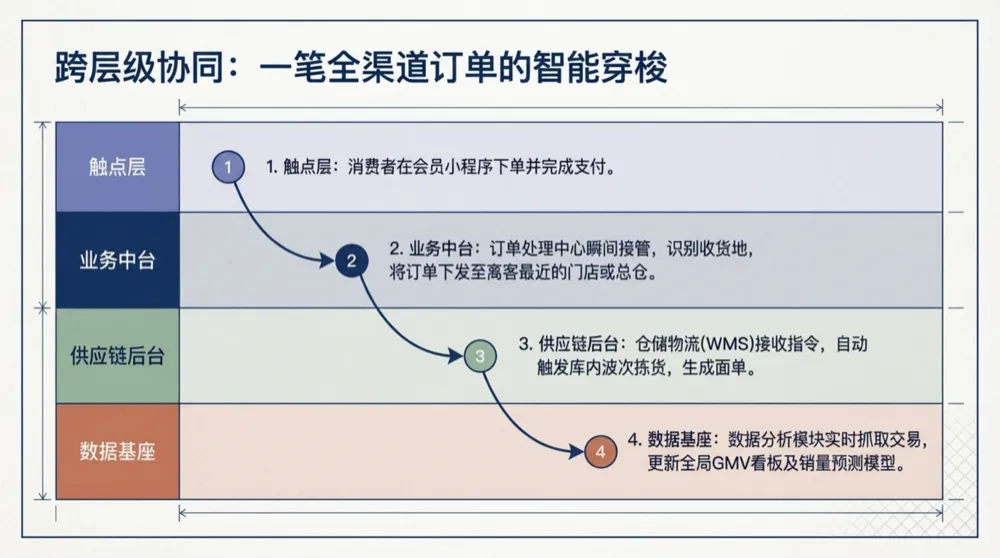 跨层级协同：一笔全渠道订单的智能穿梭

触点层

1

1. 触点层：消费者在会员小程序下单并完成支付。

业务中台

2

2. 业务中台：订单处理中心瞬间接管，识别收货地，将订单下发至离客最近的门店或总仓。

供应链后台

3

3. 供应链后台：仓储物流(WMS)接收指令，自动触发库内波次拣货，生成面单。

数据基座

4

4. 数据基座：数据分析模块实时抓取交易，更新全局GMV看板及销量预测模型。